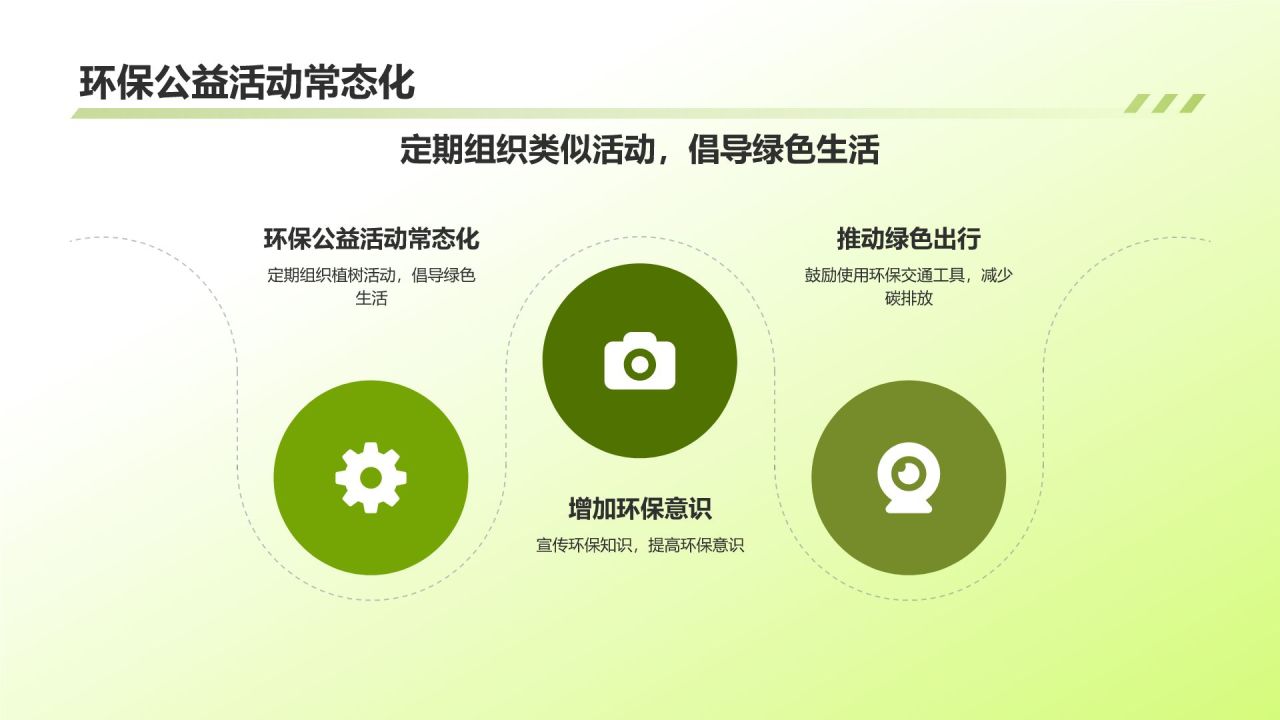 环保公益活动常态化

定期组织类似活动，倡导绿色生活

环保公益活动常态化

定期组织植树活动，倡导绿色生活

增加环保意识

宣传环保知识，提高环保意识

推动绿色出行

鼓励使用环保交通工具，减少碳排放